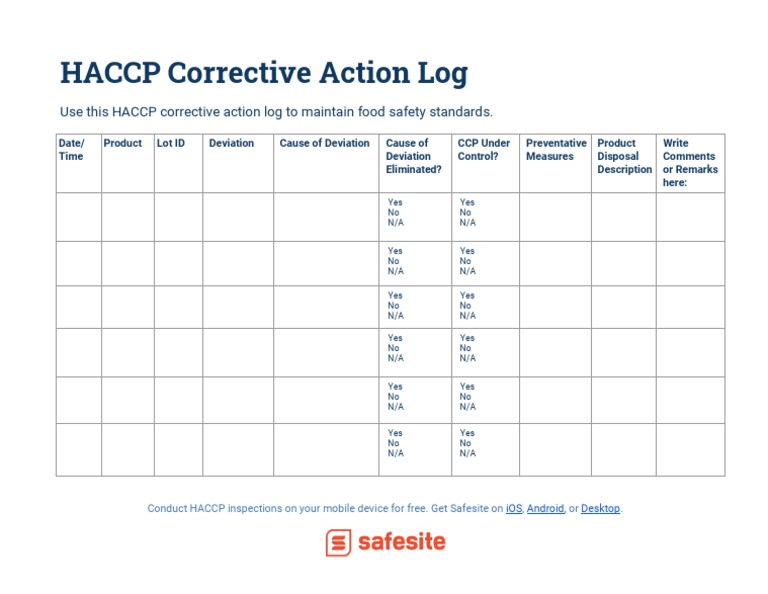 HACCP Corrective Action Log

Use this HACCP corrective action log to maintain food safety standards.

| Date/ Time | Product | Lot ID | Deviation | Cause of Deviation | Cause of Deviation Eliminated? | CCP Under Control? | Preventative Measures | Product Disposal Description | Write Comments or Remarks here: |
|---|---|---|---|---|---|---|---|---|---|
| | | | | | Yes No N/A | Yes No N/A | | | |
| | | | | | Yes No N/A | Yes No N/A | | | |
| | | | | | Yes No N/A | Yes No N/A | | | |
| | | | | | Yes No N/A | Yes No N/A | | | |
| | | | | | Yes No N/A | Yes No N/A | | | |
| | | | | | Yes No N/A | Yes No N/A | | | |

Conduct HACCP inspections on your mobile device for free. Get Safesite on iOS, Android, or Desktop.

safesite